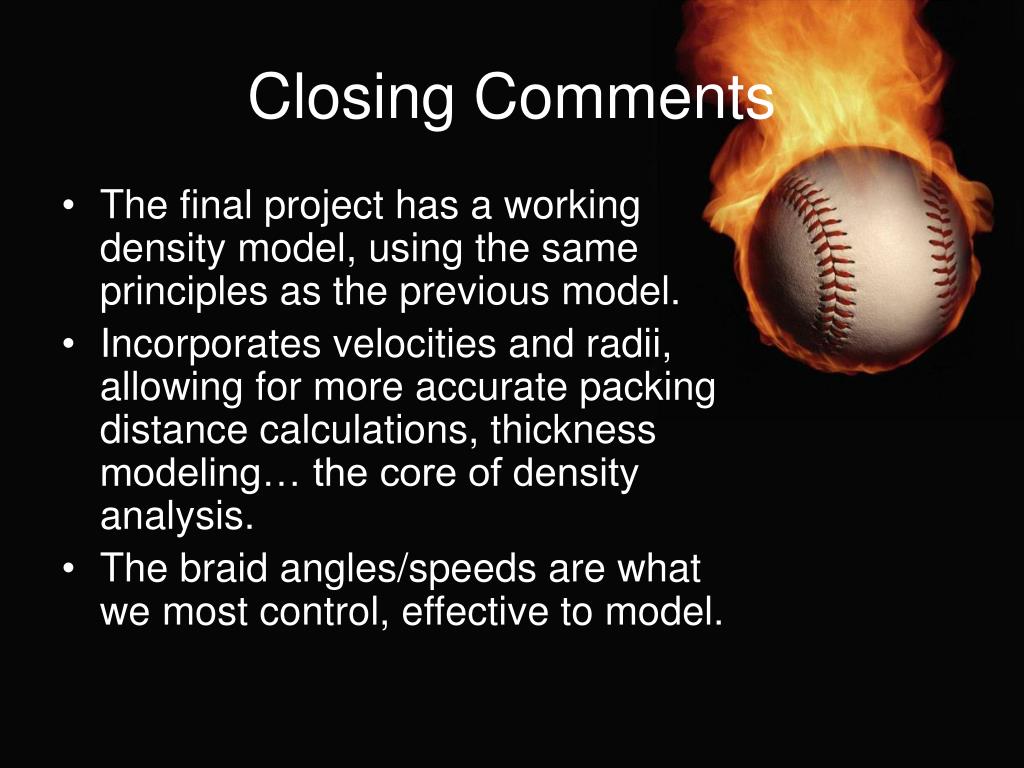 Closing Comments

• The final project has a working density model, using the same principles as the previous model.
• Incorporates velocities and radii, allowing for more accurate packing distance calculations, thickness modeling… the core of density analysis.
• The braid angles/speeds are what we most control, effective to model.